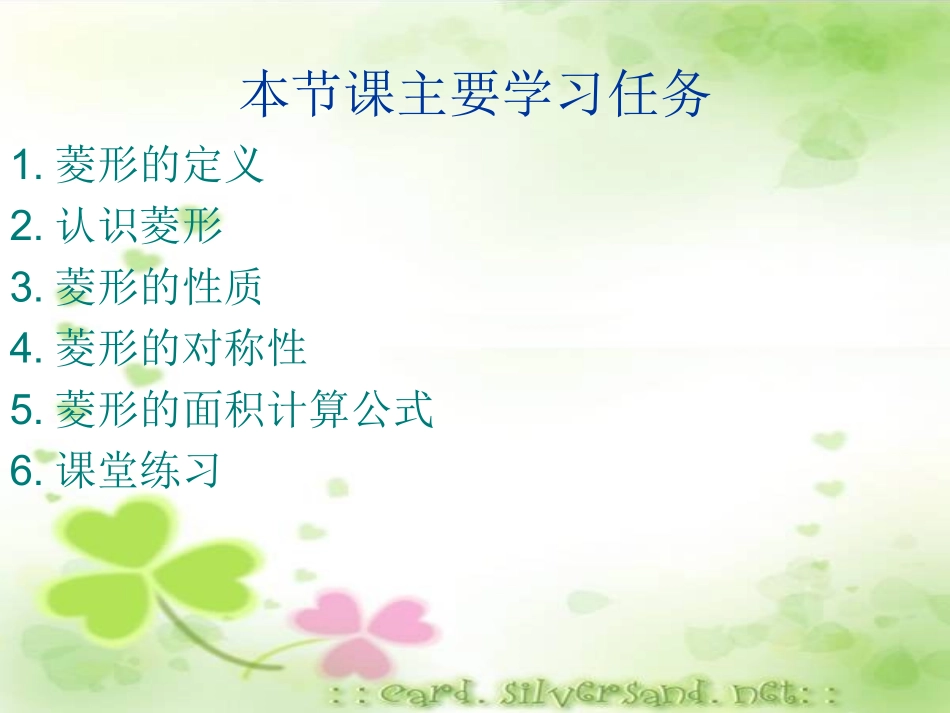 本节课主要学习任务

1. 菱形的定义

2. 认识菱形

3. 菱形的性质

4. 菱形的对称性

5. 菱形的面积计算公式

6. 课堂练习

: : card. silversand. net: :